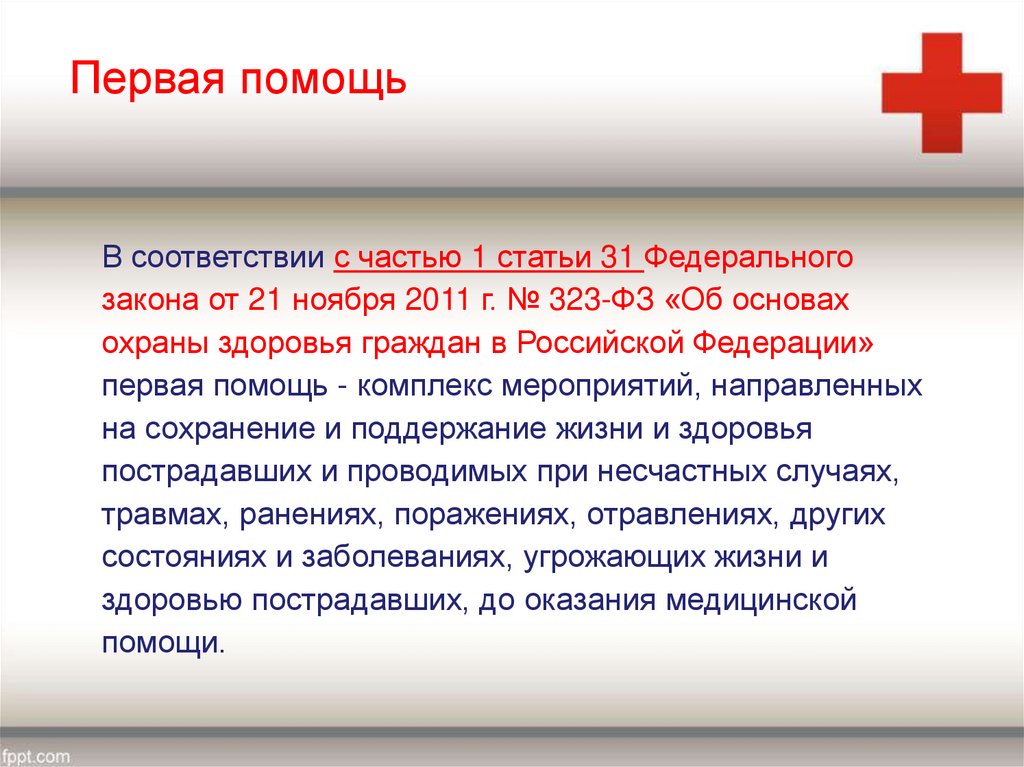 Первая помощь

В соответствии с частью 1 статьи 31 Федерального закона от 21 ноября 2011 г. № 323-ФЗ «Об основах охраны здоровья граждан в Российской Федерации» первая помощь - комплекс мероприятий, направленных на сохранение и поддержание жизни и здоровья пострадавших и проводимых при несчастных случаях, травмах, ранениях, поражениях, отравлениях, других состояниях и заболеваниях, угрожающих жизни и здоровью пострадавших, до оказания медицинской помощи.

fppt.com